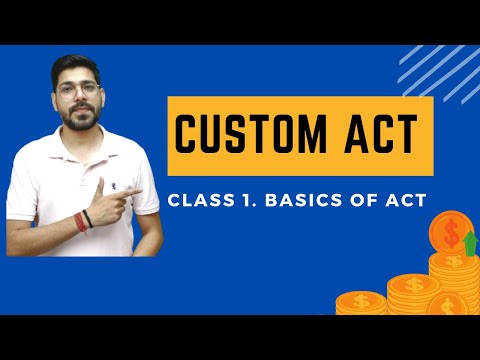 CUSTOM ACT

CLASS 1. BASICS OF ACT